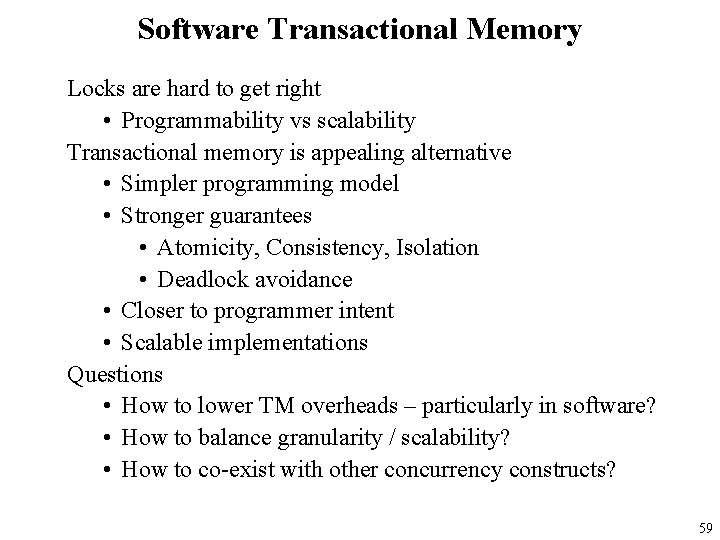 Software Transactional Memory

Locks are hard to get right
• Programmability vs scalability

Transactional memory is appealing alternative
• Simpler programming model
• Stronger guarantees
  • Atomicity, Consistency, Isolation
  • Deadlock avoidance
• Closer to programmer intent
• Scalable implementations

Questions
• How to lower TM overheads – particularly in software?
• How to balance granularity / scalability?
• How to co-exist with other concurrency constructs?

59